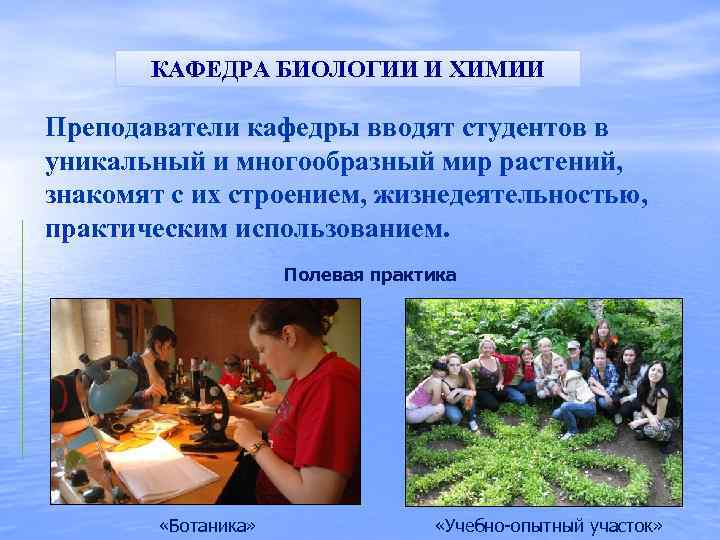 КАФЕДРА БИОЛОГИИ И ХИМИИ

Преподаватели кафедры вводят студентов в уникальный и многообразный мир растений, знакомят с их строением, жизнедеятельностью, практическим использованием.

Полевая практика

«Ботаника»

«Учебно-опытный участок»